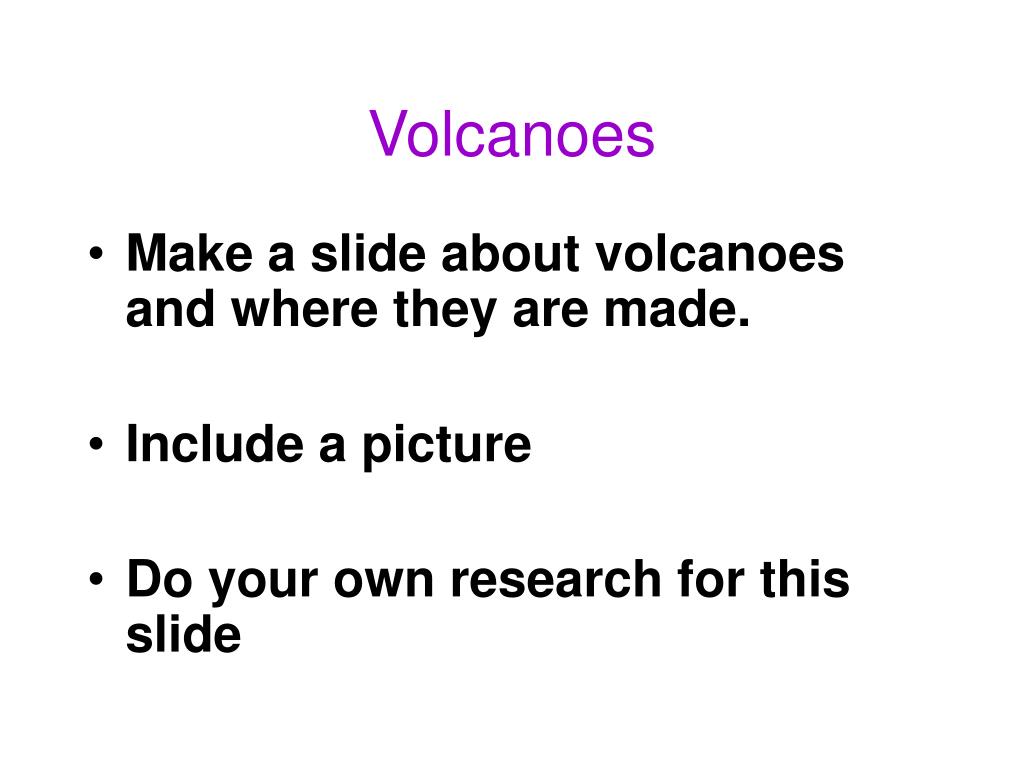 Volcanoes

• Make a slide about volcanoes and where they are made.

• Include a picture

• Do your own research for this slide